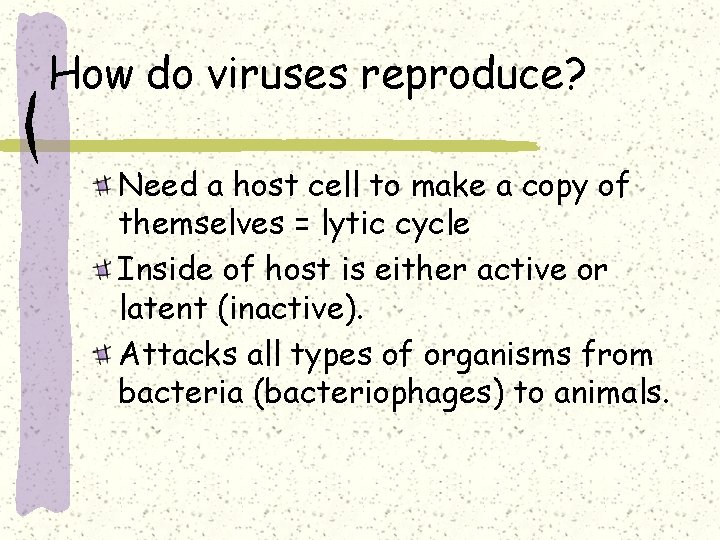 How do viruses reproduce?

Need a host cell to make a copy of themselves = lytic cycle

Inside of host is either active or latent (inactive).

Attacks all types of organisms from bacteria (bacteriophages) to animals.